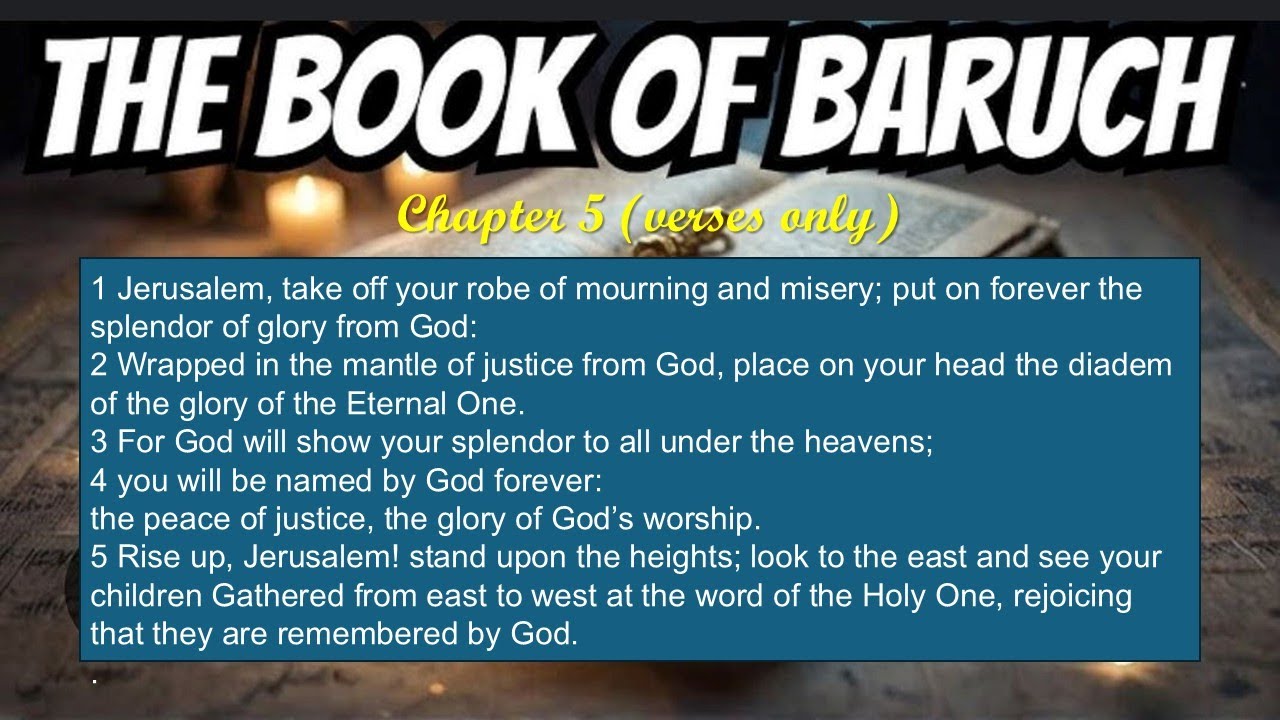 THE BOOK OF BARUCH

Chapter 5 (verses only)

1 Jerusalem, take off your robe of mourning and misery; put on forever the splendor of glory from God:
2 Wrapped in the mantle of justice from God, place on your head the diadem of the glory of the Eternal One.
3 For God will show your splendor to all under the heavens;
4 you will be named by God forever:
the peace of justice, the glory of God's worship.
5 Rise up, Jerusalem! stand upon the heights; look to the east and see your children Gathered from east to west at the word of the Holy One, rejoicing that they are remembered by God.

.